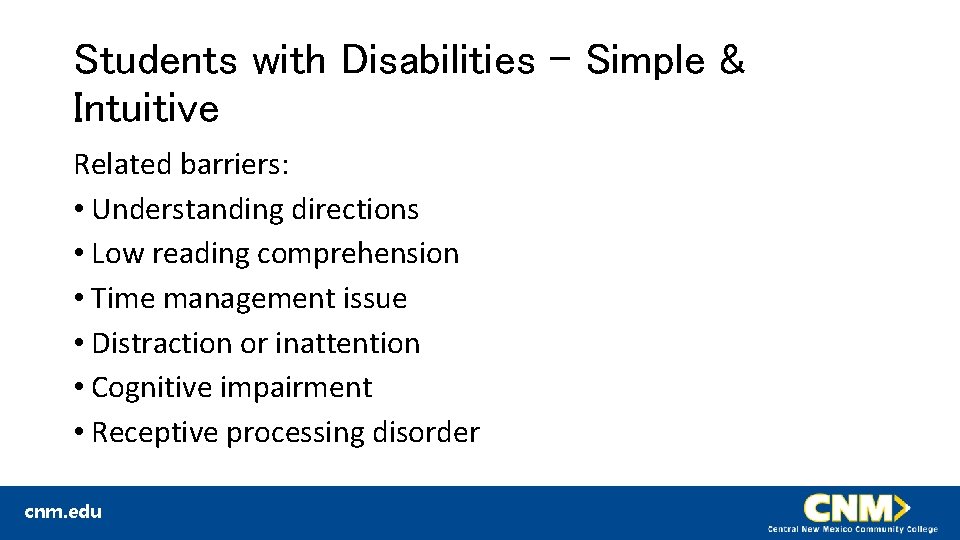 Students with Disabilities – Simple & Intuitive

Related barriers:
• Understanding directions
• Low reading comprehension
• Time management issue
• Distraction or inattention
• Cognitive impairment
• Receptive processing disorder

cnm.edu

CNM
Central New Mexico Community College